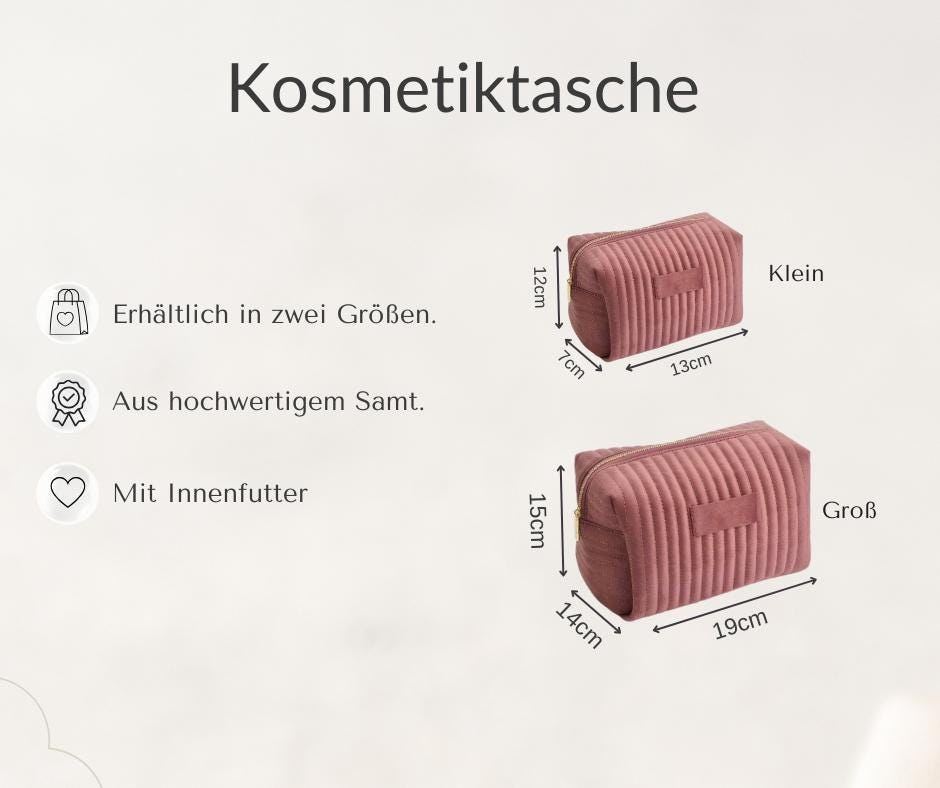 Kosmetiktasche

Erhältlich in zwei Größen.

Aus hochwertigem Samt.

Mit Innenfutter

12cm
7cm
13cm
Klein

15cm
14cm
19cm
Groß